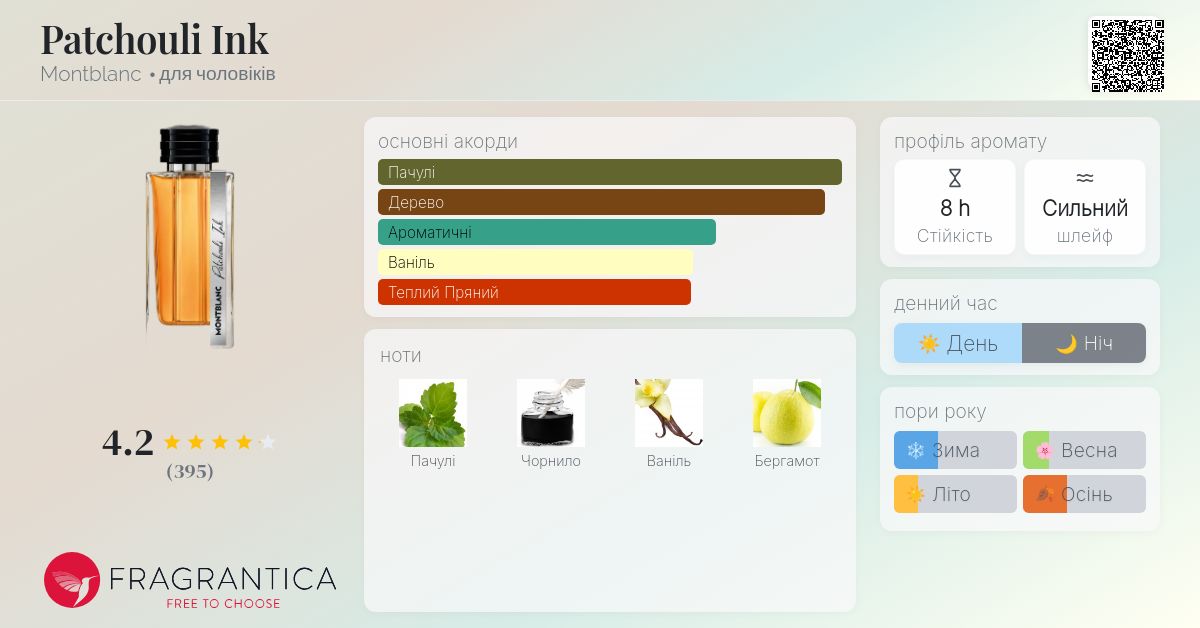 Patchouli Ink
Montblanc • для чоловіків

MONTBLANC Patchouli Ink

4.2
(395)

FRAGRANTICA
FREE TO CHOOSE

основні акорди
Пачулі
Дерево
Ароматичні
Ваніль
Теплий Пряний

ноти
Пачулі
Чорнило
Ваніль
Бергамот

профіль аромату
8 h
Стійкість
Сильний
шлейф

денний час
День
Ніч

пори року
Зима
Весна
Літо
Осінь